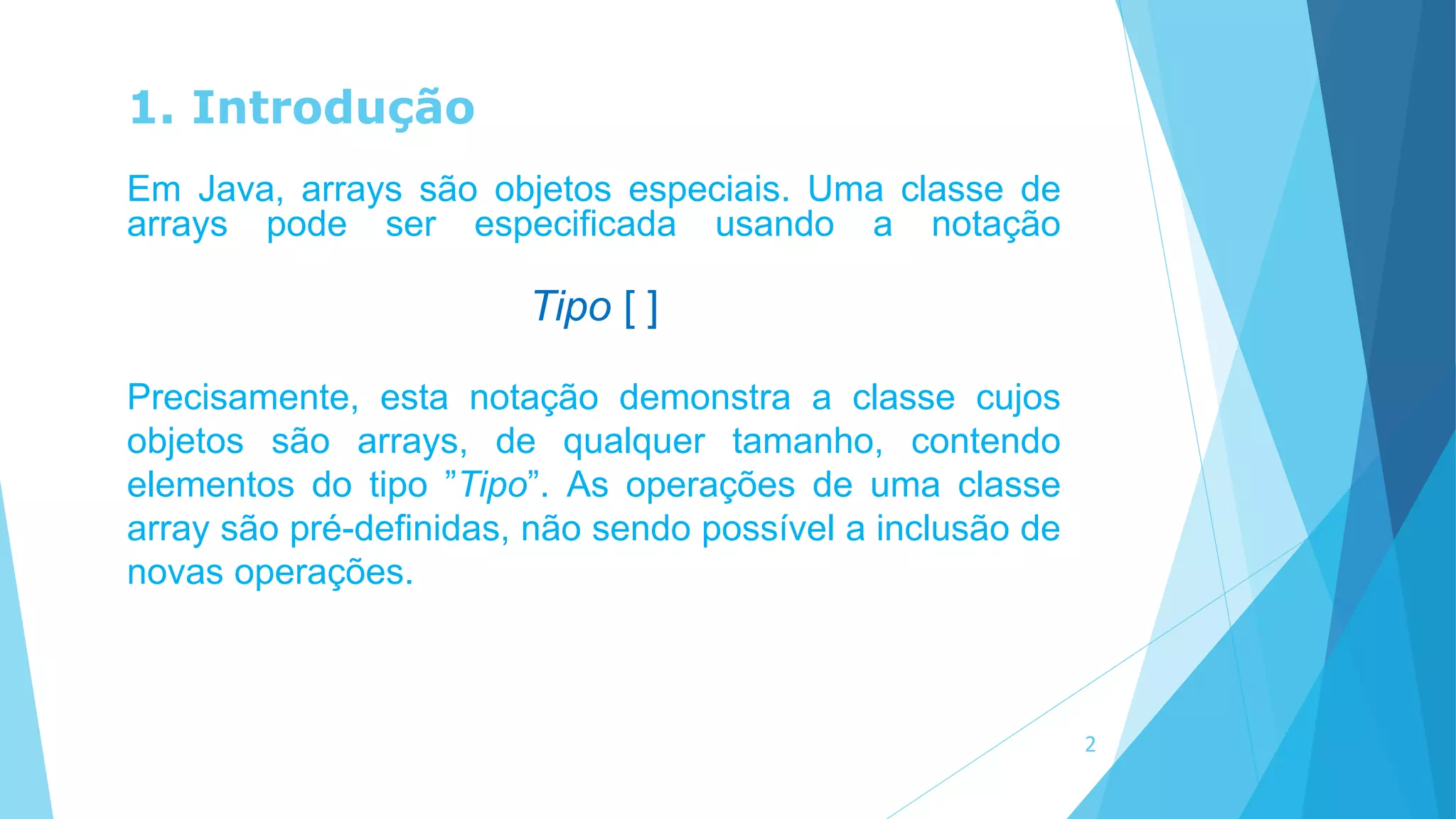 1. Introdução

Em Java, arrays são objetos especiais. Uma classe de arrays pode ser especificada usando a notação

Tipo [ ]

Precisamente, esta notação demonstra a classe cujos objetos são arrays, de qualquer tamanho, contendo elementos do tipo ”Tipo”. As operações de uma classe array são pré-definidas, não sendo possível a inclusão de novas operações.

2